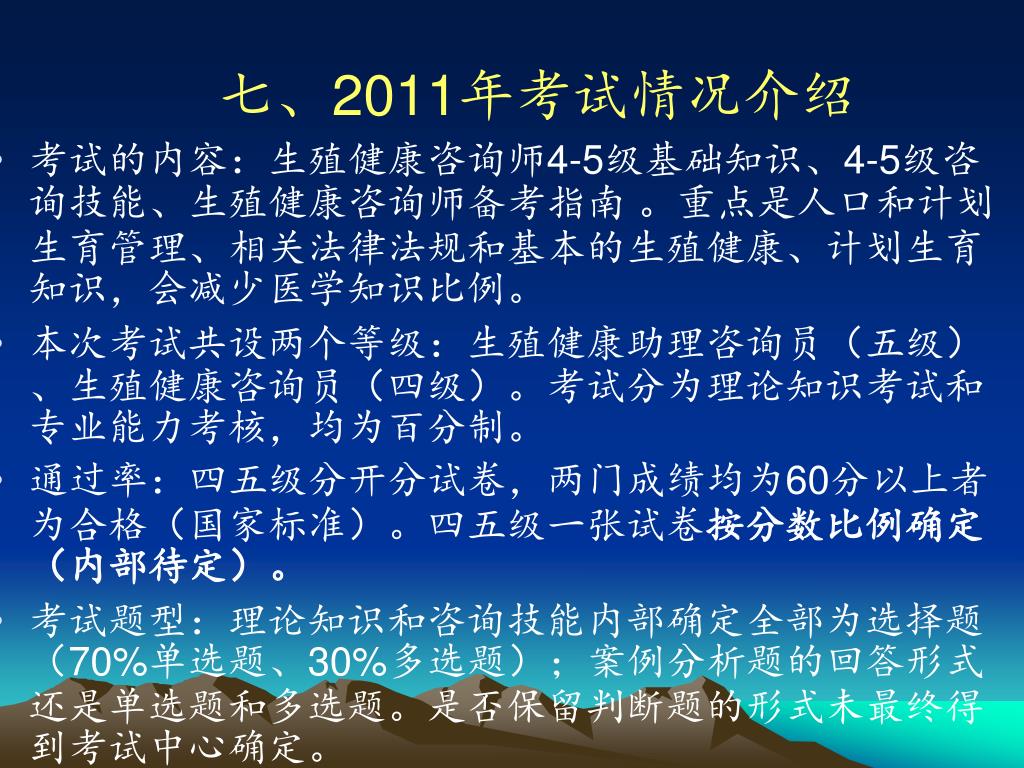 七、2011年考试情况介绍

• 考试的内容：生殖健康咨询师4-5级基础知识、4-5级咨询技能、生殖健康咨询师备考指南 。重点是人口和计划生育管理、相关法律法规和基本的生殖健康、计划生育知识，会减少医学知识比例。

• 本次考试共设两个等级：生殖健康助理咨询员（五级）、生殖健康咨询员（四级）。考试分为理论知识考试和专业能力考核，均为百分制。

• 通过率：四五级分开分试卷，两门成绩均为60分以上者为合格（国家标准）。四五级一张试卷按分数比例确定（内部待定）。

• 考试题型：理论知识和咨询技能内部确定全部为选择题（70%单选题、30%多选题）；案例分析题的回答形式还是单选题和多选题。是否保留判断题的形式未最终得到考试中心确定。